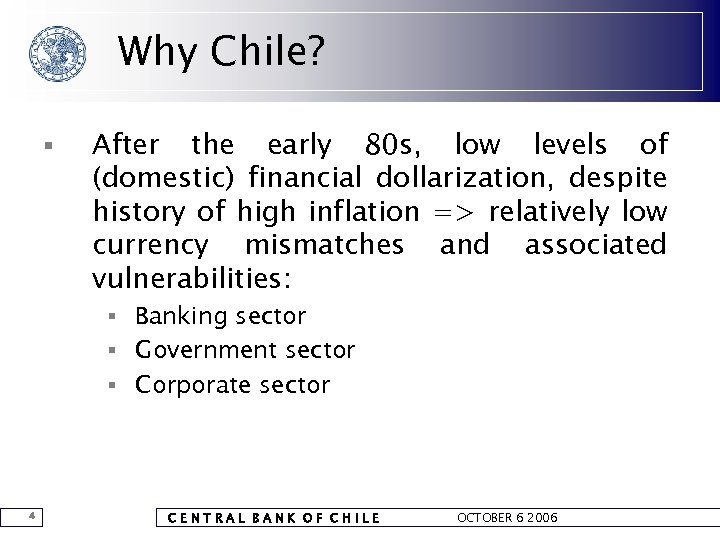 Why Chile?

- After the early 80s, low levels of (domestic) financial dollarization, despite history of high inflation => relatively low currency mismatches and associated vulnerabilities:
  - Banking sector
  - Government sector
  - Corporate sector

4

CENTRAL BANK OF CHILE

OCTOBER 6 2006